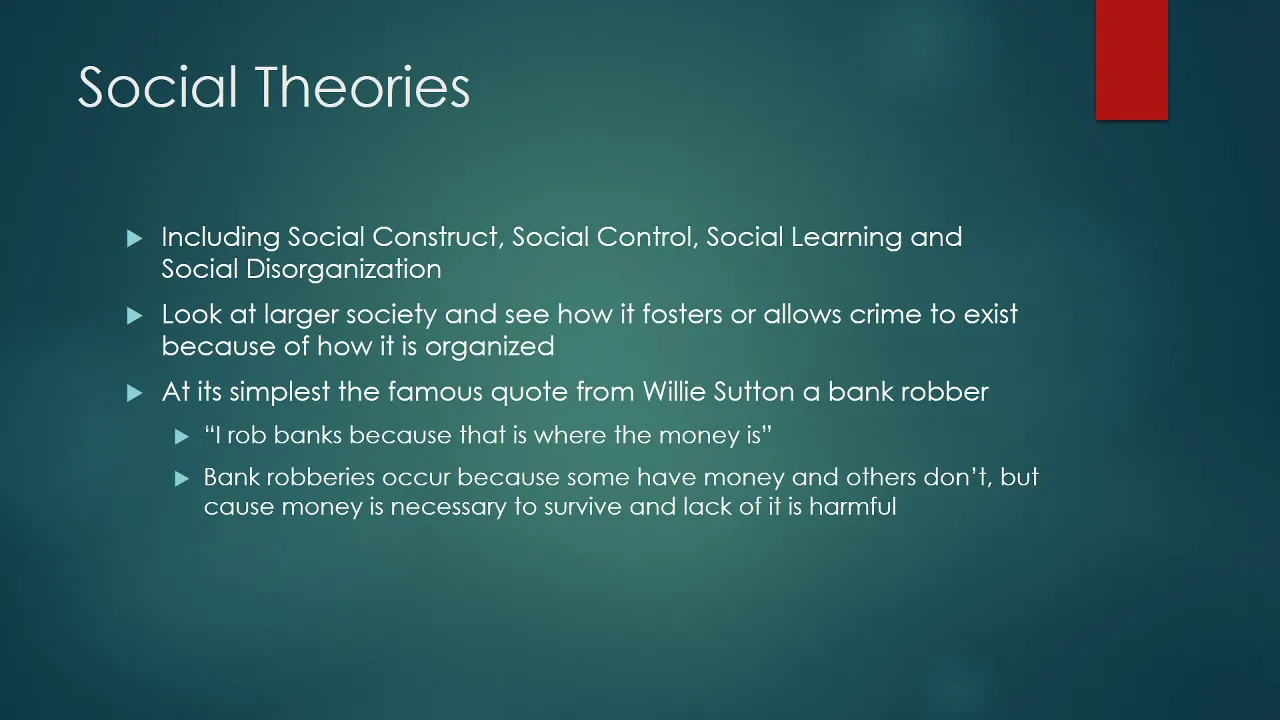 Social Theories

Including Social Construct, Social Control, Social Learning and Social Disorganization

Look at larger society and see how it fosters or allows crime to exist because of how it is organized

At its simplest the famous quote from Willie Sutton a bank robber

“I rob banks because that is where the money is”

Bank robberies occur because some have money and others don’t, but cause money is necessary to survive and lack of it is harmful